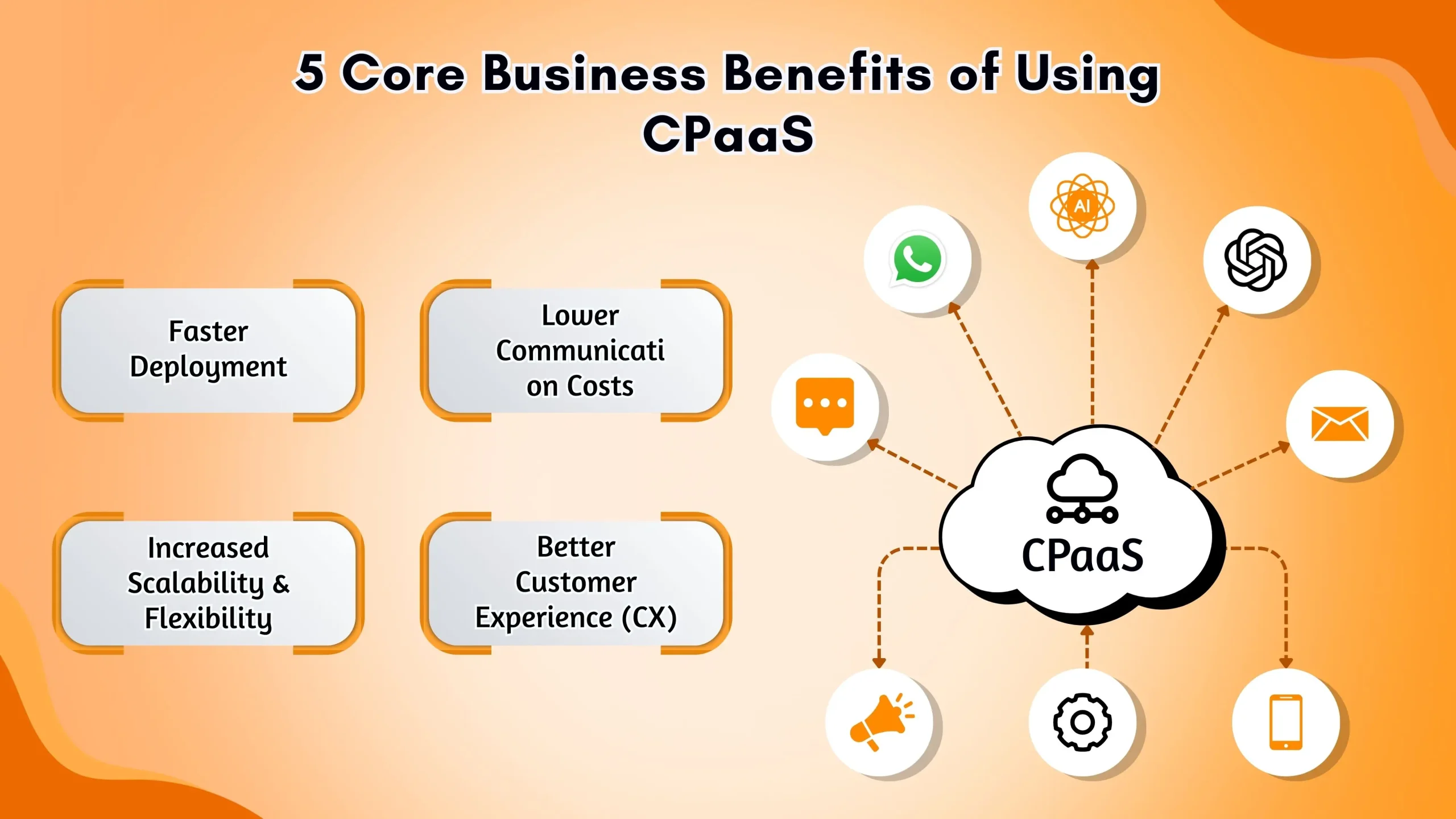 5 Core Business Benefits of Using CPaaS

Faster Deployment

Lower Communicati on Costs

Increased Scalability & Flexibility

Better Customer Experience (CX)

AI

CPaaS